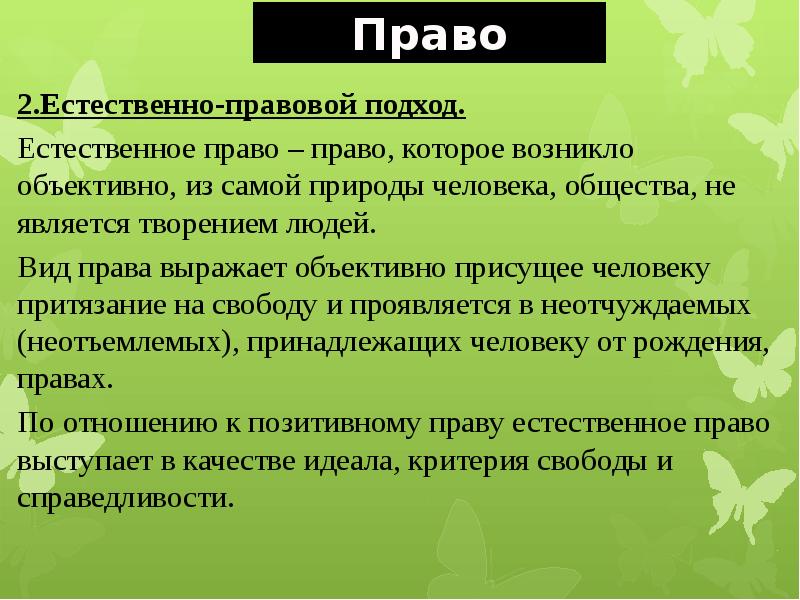 Право

2.Естественно-правовой подход.

Естественное право – право, которое возникло объективно, из самой природы человека, общества, не является творением людей.

Вид права выражает объективно присущее человеку притязание на свободу и проявляется в неотчуждаемых (неотъемлемых), принадлежащих человеку от рождения, правах.

По отношению к позитивному праву естественное право выступает в качестве идеала, критерия свободы и справедливости.